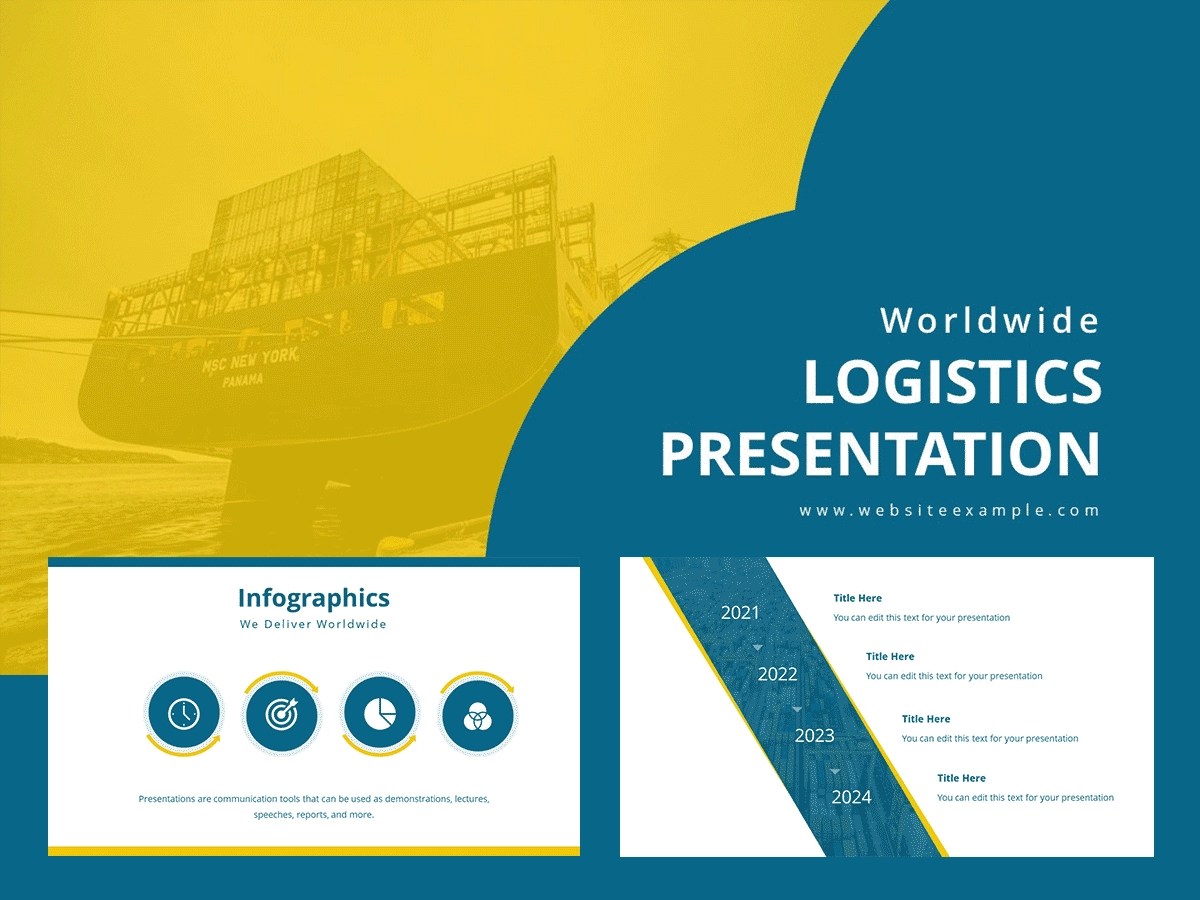 MSC NEW YORK
PANAMA

Worldwide
LOGISTICS
PRESENTATION
www.websiteexample.com

Infographics
We Deliver Worldwide

Presentations are communication tools that can be used as demonstrations, lectures, speeches, reports, and more.

2021
Title Here
You can edit this text for your presentation

2022
Title Here
You can edit this text for your presentation

2023
Title Here
You can edit this text for your presentation

2024
Title Here
You can edit this text for your presentation